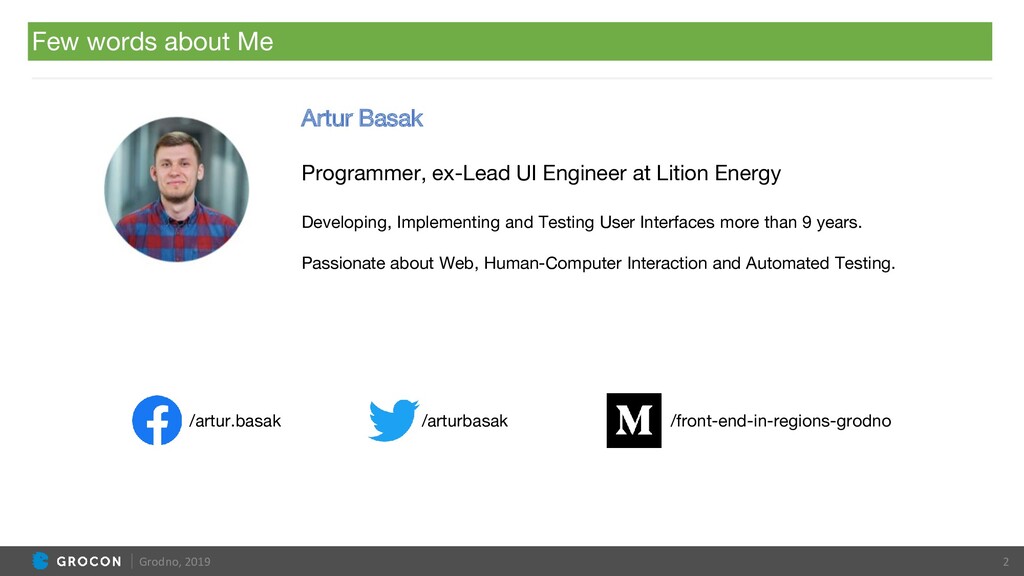 Few words about Me

Artur Basak

Programmer, ex-Lead UI Engineer at Lition Energy

Developing, Implementing and Testing User Interfaces more than 9 years.

Passionate about Web, Human-Computer Interaction and Automated Testing.

/artur.basak

/arturbasak

M

/front-end-in-regions-grodno

GROCON | Grodno, 2019

2